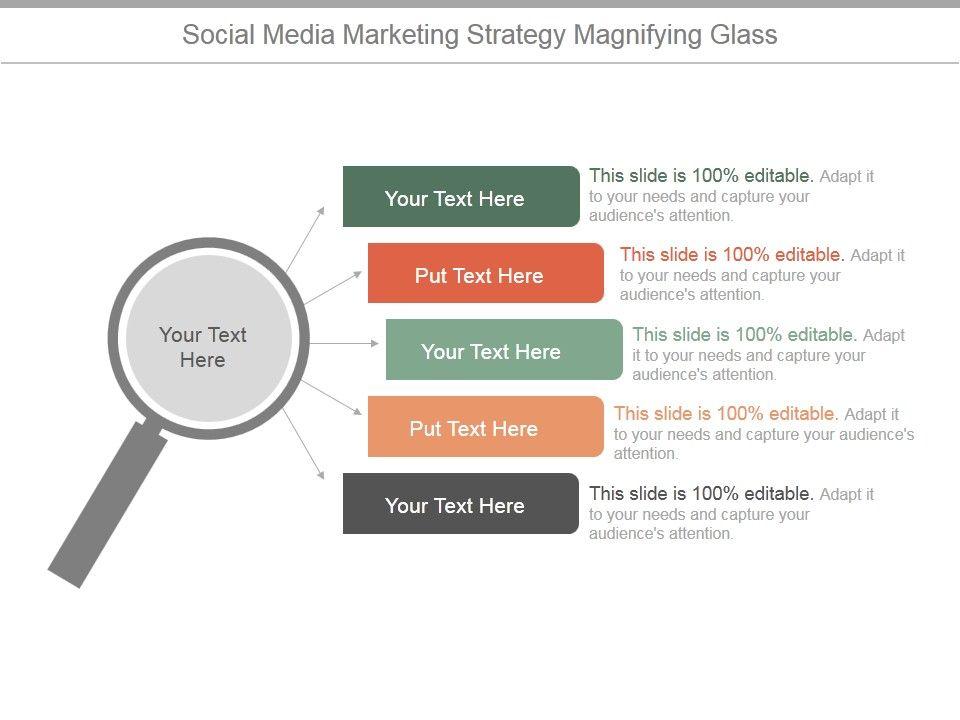 Social Media Marketing Strategy Magnifying Glass

Your Text Here

Your Text Here

This slide is 100% editable. Adapt it to your needs and capture your audience's attention.

Put Text Here

This slide is 100% editable. Adapt it to your needs and capture your audience's attention.

Your Text Here

This slide is 100% editable. Adapt it to your needs and capture your audience's attention.

Put Text Here

This slide is 100% editable. Adapt it to your needs and capture your audience's attention.

Your Text Here

This slide is 100% editable. Adapt it to your needs and capture your audience's attention.